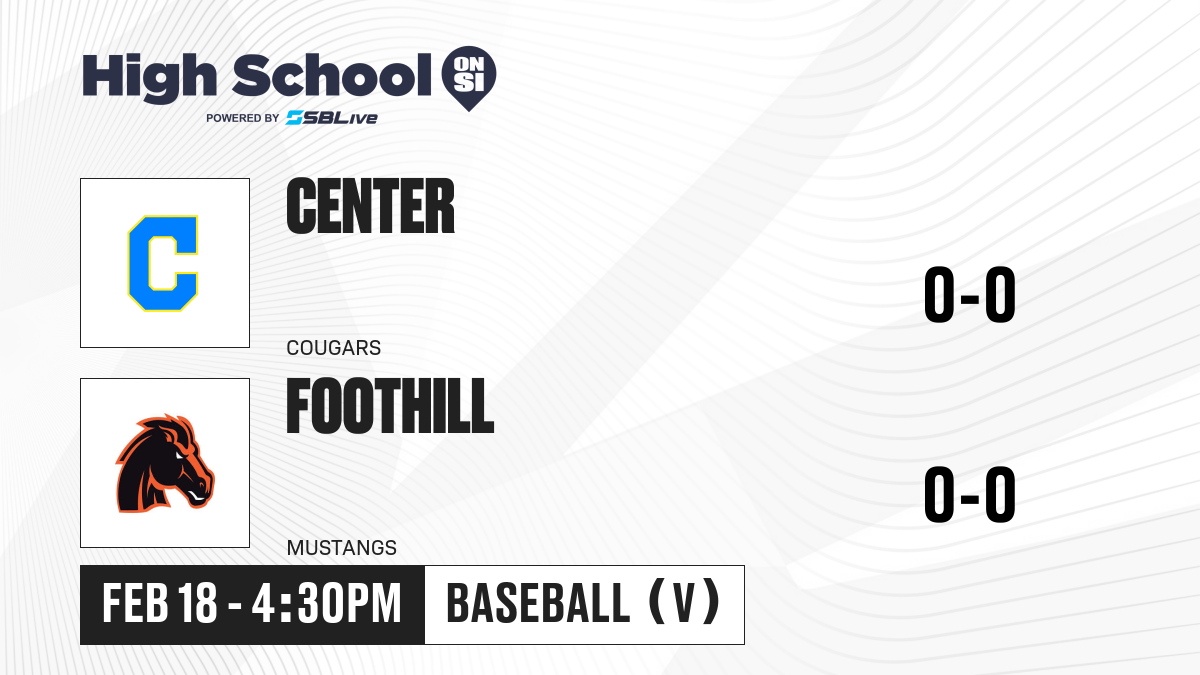 High School ON SI
POWERED BY SBLive

C

CENTER

COUGARS

0-0

FOOTHILL

MUSTANGS

0-0

FEB 18 - 4:30PM

BASEBALL (V)